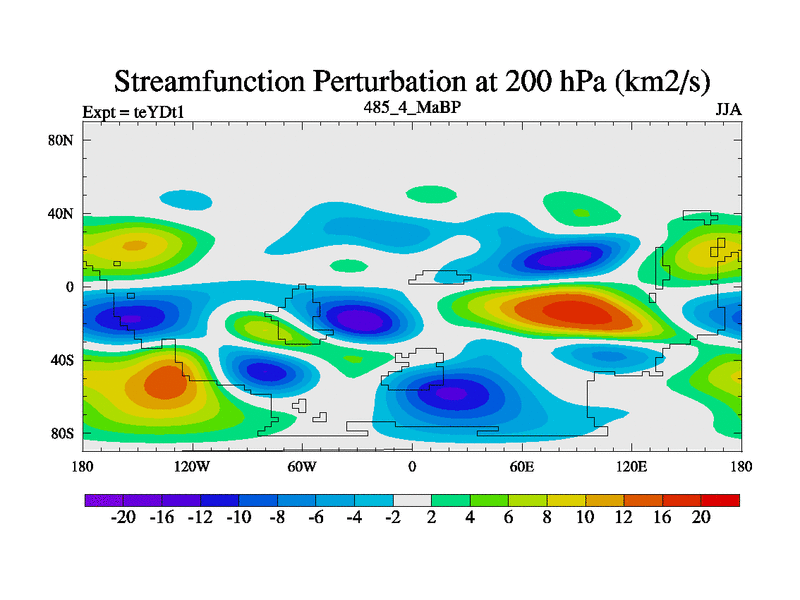 Streamfunction Perturbation at 200 hPa (km2/s)

Expt = teYDt1

485_4_MaBP

JJA

80N
40N
0
40S
80S

180
120W
60W
0
60E
120E
180

-20 -16 -12 -10 -8 -6 -4 -2 2 4 6 8 10 12 16 20